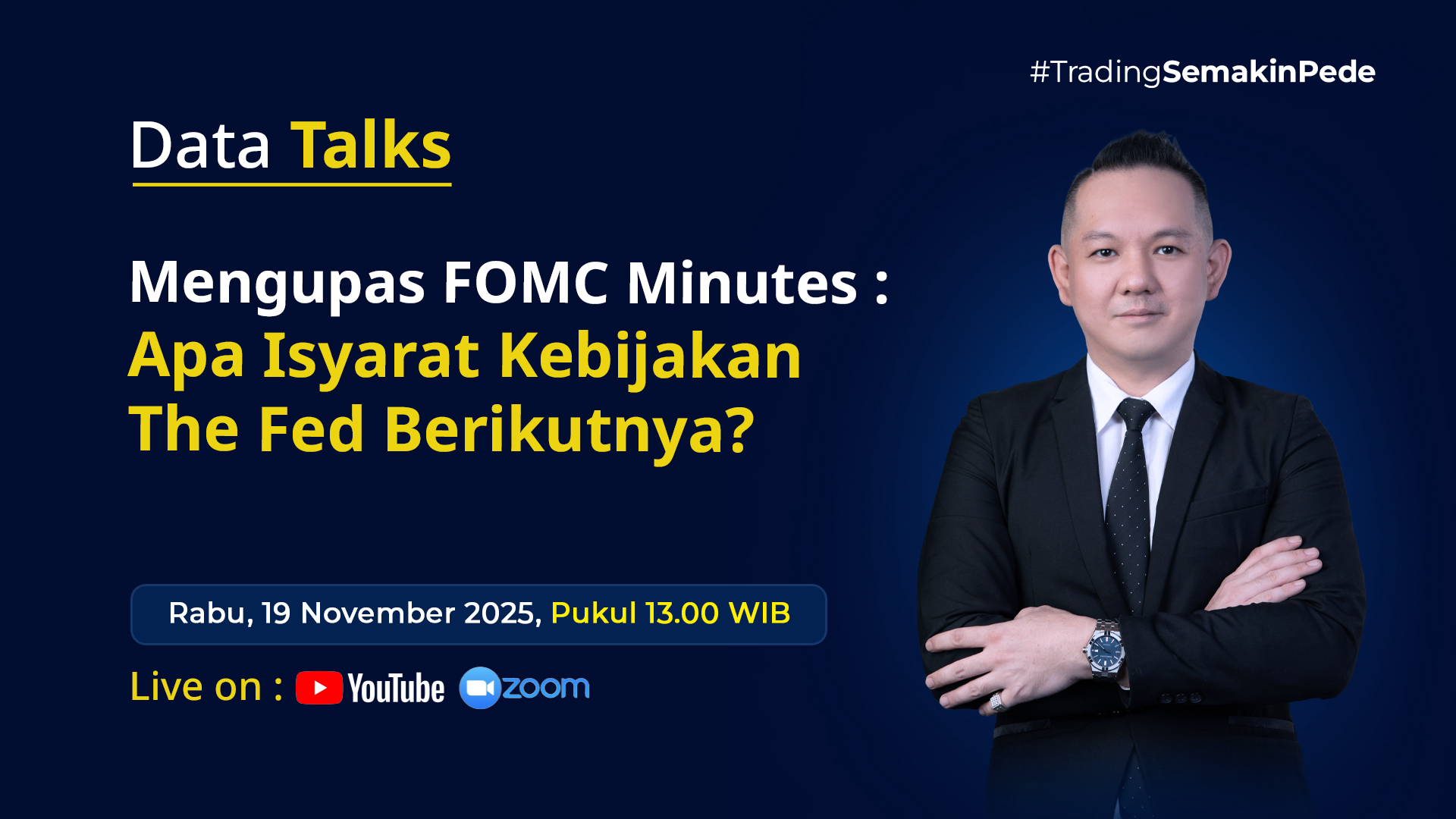 #TradingSemakinPede

Data Talks

Mengupas FOMC Minutes :
Apa Isyarat Kebijakan The Fed Berikutnya?

Rabu, 19 November 2025, Pukul 13.00 WIB

Live on : YouTube zoom